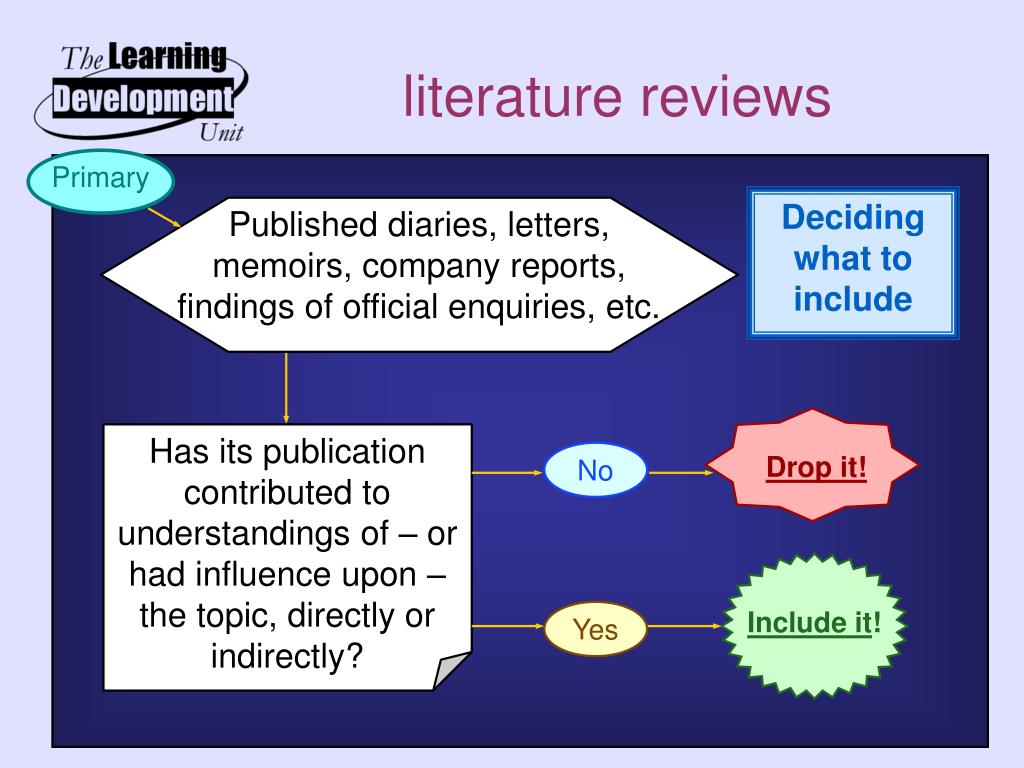 The Learning Development Unit

literature reviews

Primary

Published diaries, letters, memoirs, company reports, findings of official enquiries, etc.

Deciding what to include

Has its publication contributed to understandings of – or had influence upon – the topic, directly or indirectly?

No

Drop it!

Yes

Include it!